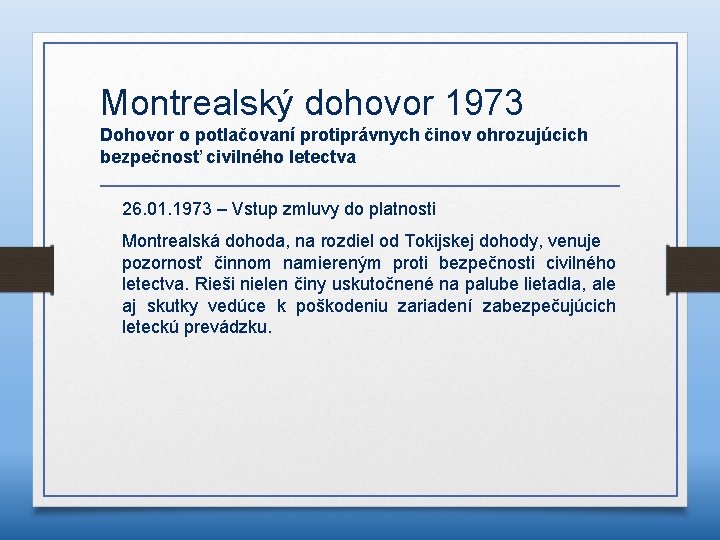 Montrealský dohovor 1973
Dohovor o potlačovaní protiprávnych činov ohrozujúcich bezpečnosť civilného letectva

26.01.1973 – Vstup zmluvy do platnosti

Montrealská dohoda, na rozdiel od Tokijskej dohody, venuje pozornosť činnom namiereným proti bezpečnosti civilného letectva. Rieši nielen činy uskutočnené na palube lietadla, ale aj skutky vedúce k poškodeniu zariadení zabezpečujúcich leteckú prevádzku.